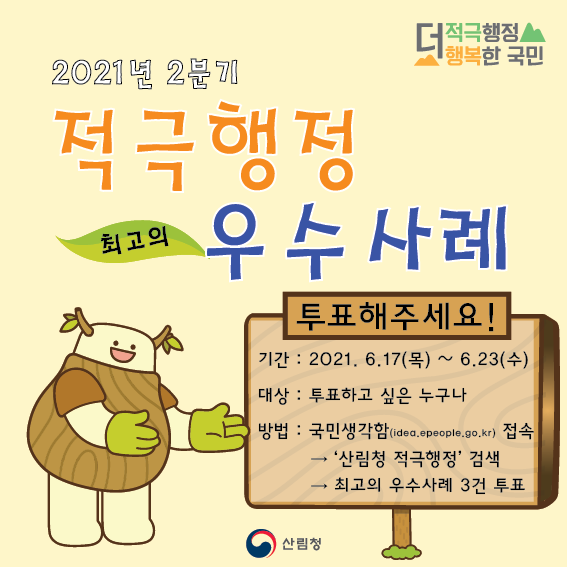 더 적극행정
행복한 국민

2021년 2분기

적극행정

최고의 우수사례

투표해주세요!

기간 : 2021. 6.17(목) ~ 6.23(수)

대상 : 투표하고 싶은 누구나

방법 : 국민생각함(idea.epeople.go.kr) 접속
→ '산림청 적극행정' 검색
→ 최고의 우수사례 3건 투표

산림청